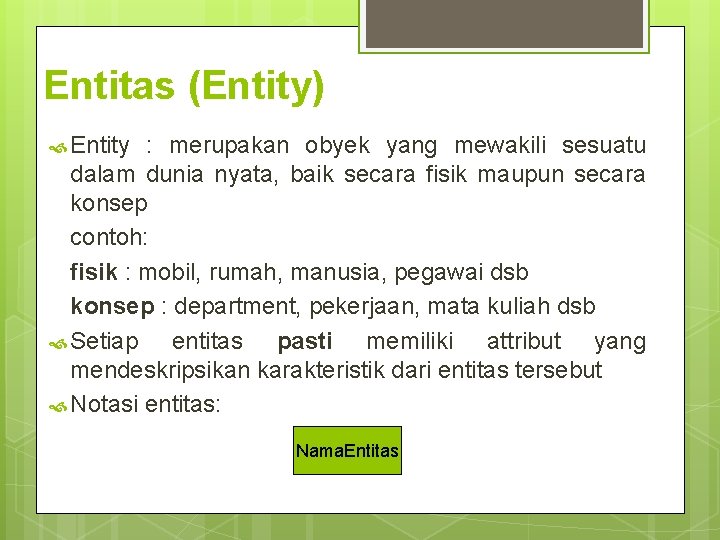 Entitas (Entity)

Entity : merupakan obyek yang mewakili sesuatu dalam dunia nyata, baik secara fisik maupun secara konsep

contoh:

fisik : mobil, rumah, manusia, pegawai dsb

konsep : department, pekerjaan, mata kuliah dsb

Setiap entitas pasti memiliki attribut yang mendeskripsikan karakteristik dari entitas tersebut

Notasi entitas:

NamaEntitas